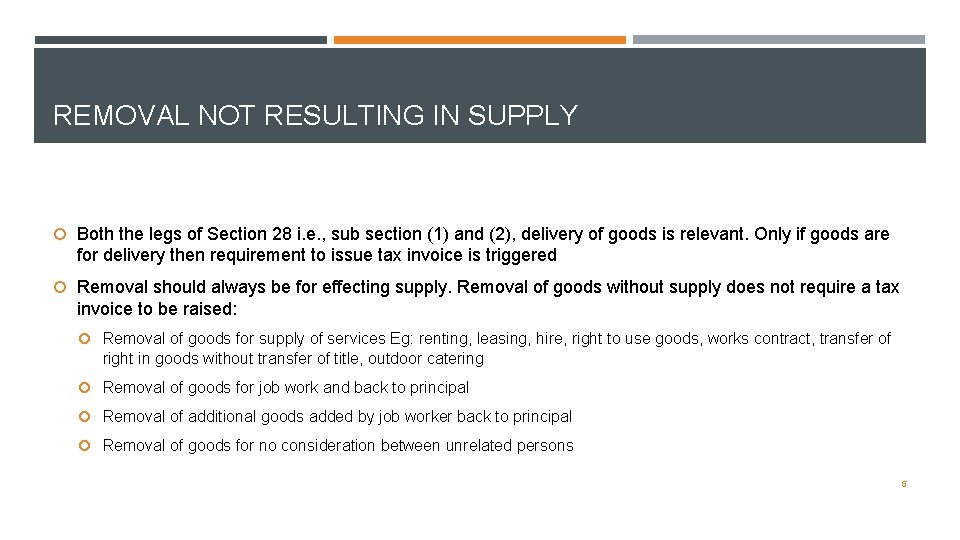 REMOVAL NOT RESULTING IN SUPPLY

Both the legs of Section 28 i.e., sub section (1) and (2), delivery of goods is relevant. Only if goods are for delivery then requirement to issue tax invoice is triggered

Removal should always be for effecting supply. Removal of goods without supply does not require a tax invoice to be raised:

Removal of goods for supply of services Eg: renting, leasing, hire, right to use goods, works contract, transfer of right in goods without transfer of title, outdoor catering

Removal of goods for job work and back to principal

Removal of additional goods added by job worker back to principal

Removal of goods for no consideration between unrelated persons

5